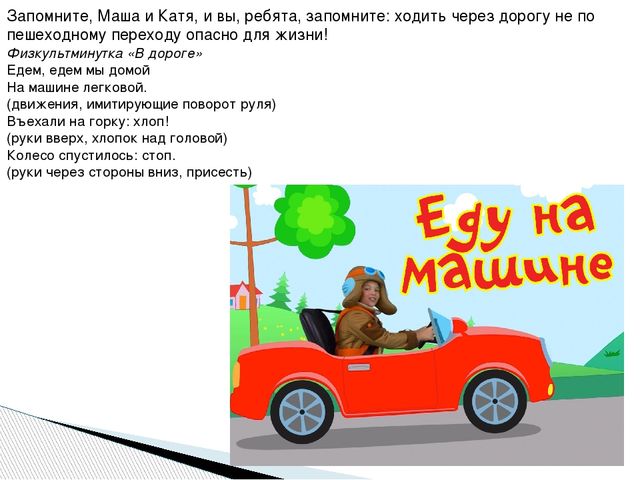 Запомните, Маша и Катя, и вы, ребята, запомните: ходить через дорогу не по пешеходному переходу опасно для жизни!

Физкультминутка «В дороге»
Едем, едем мы домой
На машине легковой.
(движения, имитирующие поворот руля)
Въехали на горку: хлоп!
(руки вверх, хлопок над головой)
Колесо спустилось: стоп.
(руки через стороны вниз, присесть)

Еду на машине